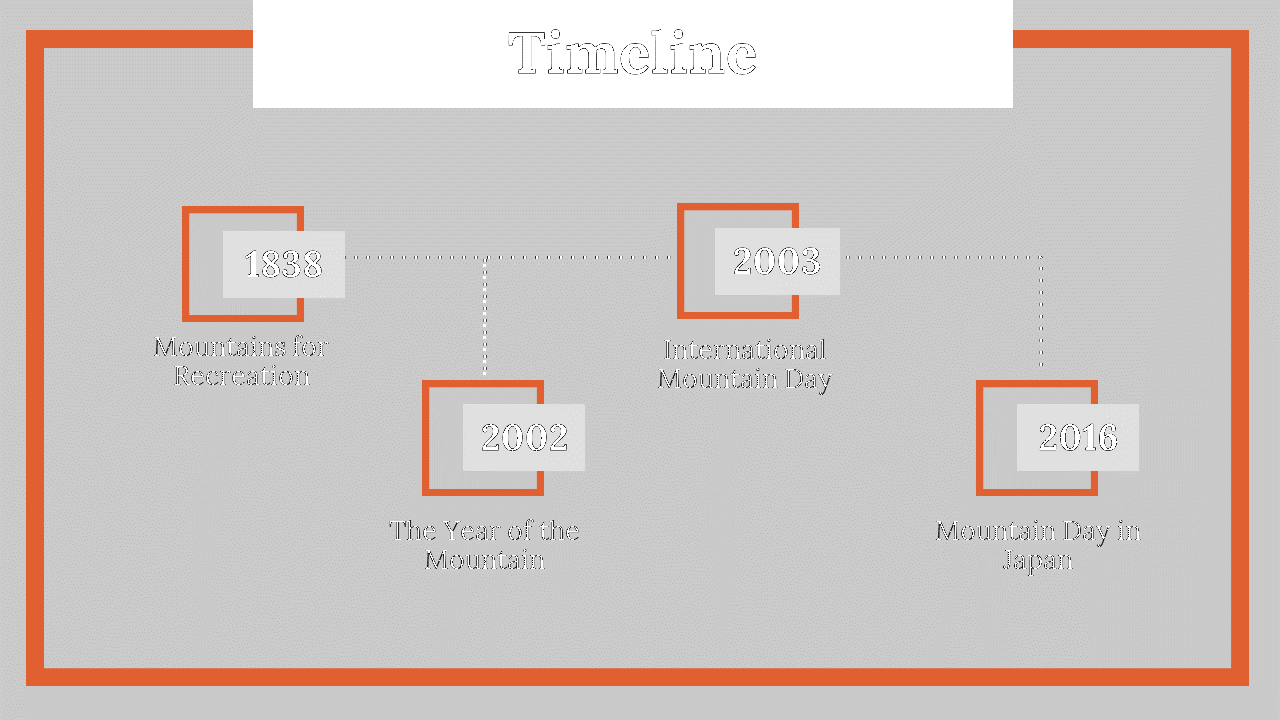 Timeline

1838

Mountains for Recreation

2002

The Year of the Mountain

2003

International Mountain Day

2016

Mountain Day in Japan